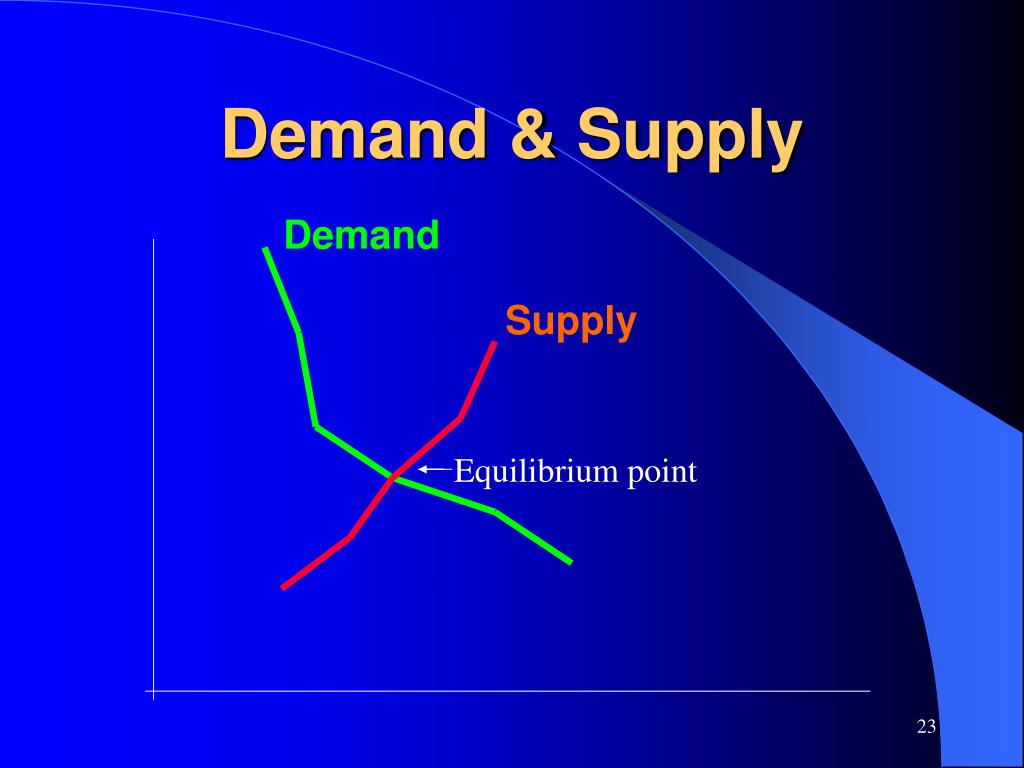 Demand & Supply

Demand

Supply

Equilibrium point

23